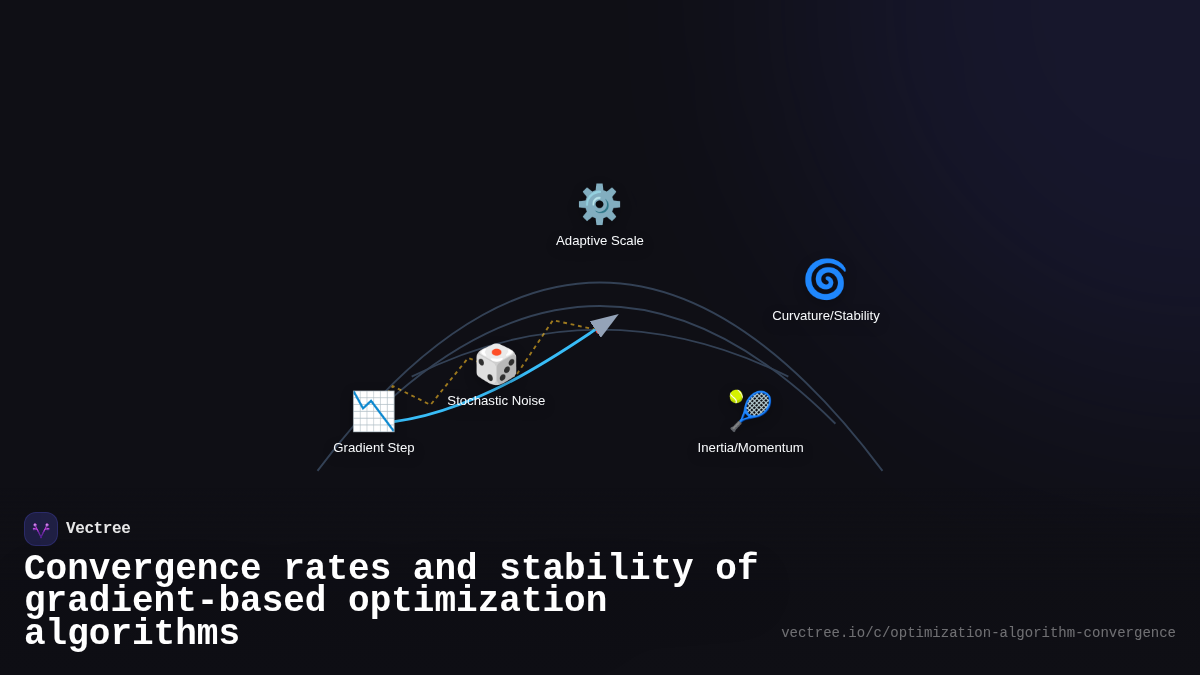 Adaptive Scale

Curvature/Stability

Stochastic Noise

Gradient Step

Inertia/Momentum

Vectree

Convergence rates and stability of gradient-based optimization algorithms

vectree.io/c/optimization-algorithm-convergence